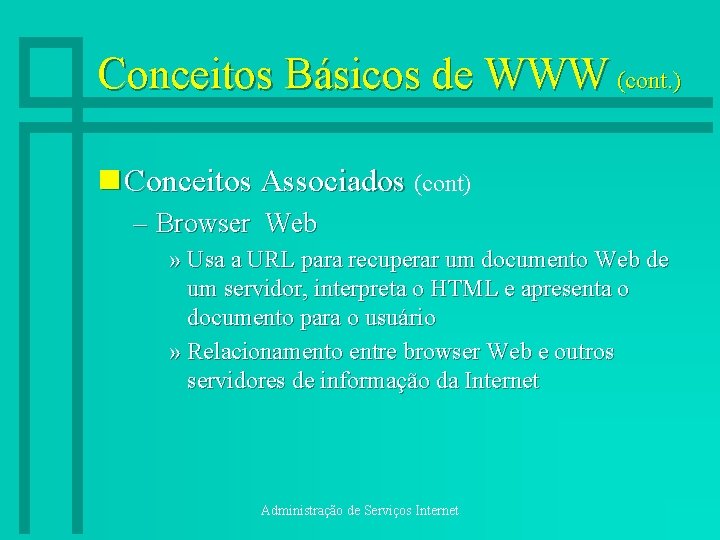 Conceitos Básicos de WWW (cont.)

Conceitos Associados (cont)

– Browser Web

» Usa a URL para recuperar um documento Web de um servidor, interpreta o HTML e apresenta o documento para o usuário

» Relacionamento entre browser Web e outros servidores de informação da Internet

Administração de Serviços Internet